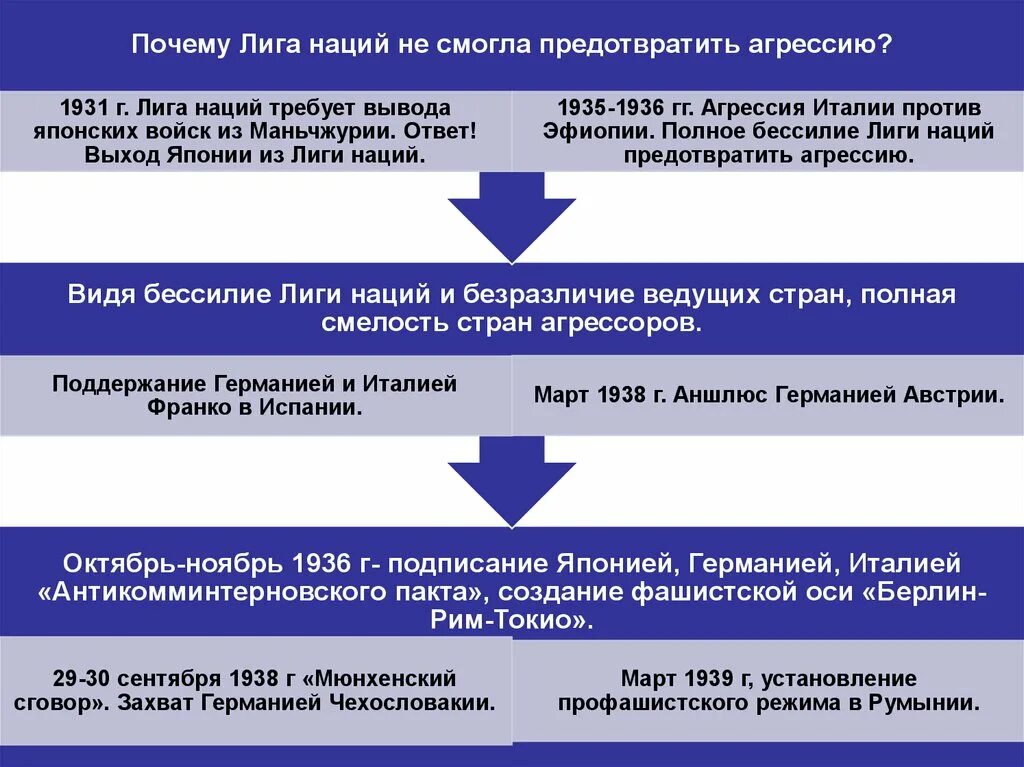 Почему Лига наций не смогла предотвратить агрессию?

1931 г. Лига наций требует вывода японских войск из Маньчжурии. Ответ! Выход Японии из Лиги наций.

1935-1936 гг. Агрессия Италии против Эфиопии. Полное бессилие Лиги наций предотвратить агрессию.

Видя бессилие Лиги наций и безразличие ведущих стран, полная смелость стран агрессоров.

Поддержание Германией и Италией Франко в Испании.

Март 1938 г. Аншлюс Германией Австрии.

Октябрь-ноябрь 1936 г- подписание Японией, Германией, Италией «Антикомминтерновского пакта», создание фашистской оси «Берлин-Рим-Токио».

29-30 сентября 1938 г «Мюнхенский сговор». Захват Германией Чехословакии.

Март 1939 г, установление профашистского режима в Румынии.